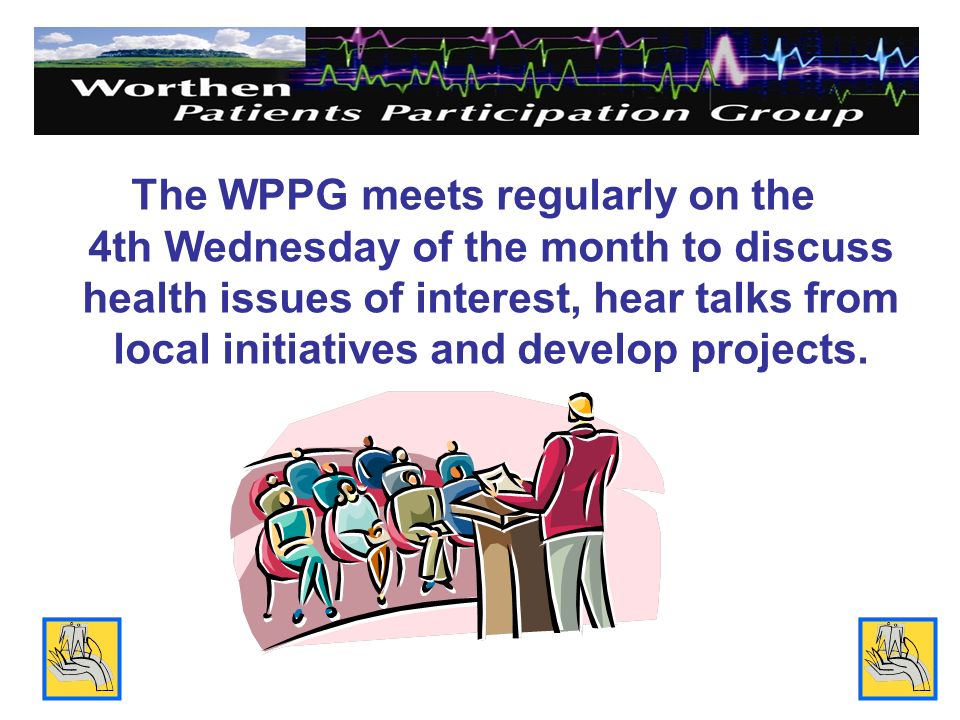 Worthen
Patients Participation Group

The WPPG meets regularly on the 4th Wednesday of the month to discuss health issues of interest, hear talks from local initiatives and develop projects.